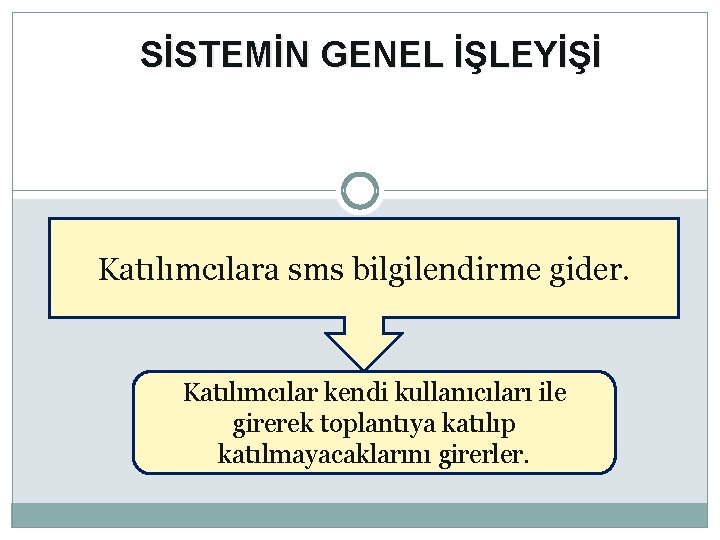 SİSTEMİN GENEL İŞLEYİŞİ

Katılımcılara sms bilgilendirme gider.

Katılımcılar kendi kullanıcıları ile girerek toplantıya katılıp katılmayacaklarını girerler.